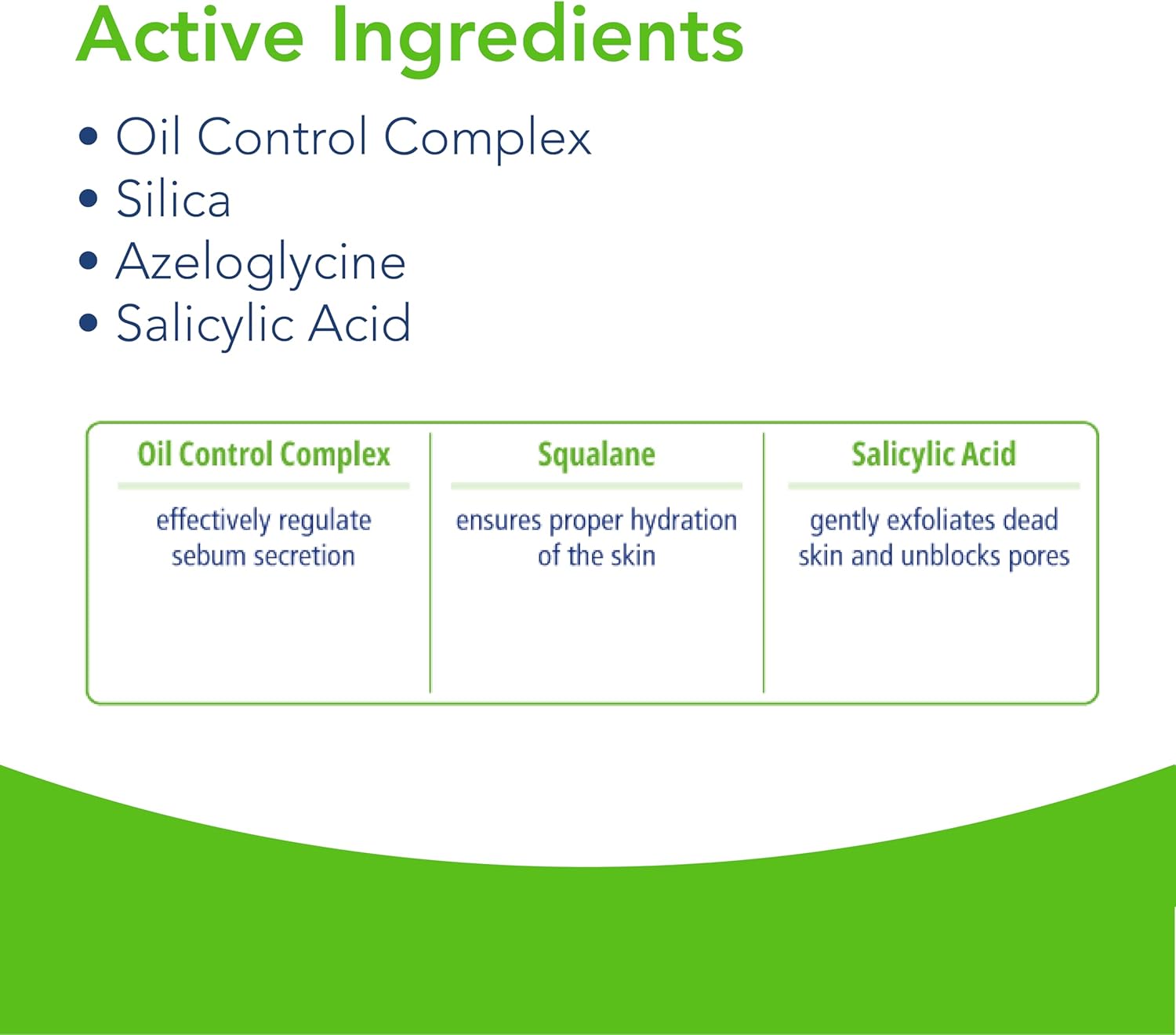 Active Ingredients

• Oil Control Complex
• Silica
• Azeloglycine
• Salicylic Acid

| Oil Control Complex | Squalane | Salicylic Acid |
|---|---|---|
| effectively regulate sebum secretion | ensures proper hydration of the skin | gently exfoliates dead skin and unblocks pores |